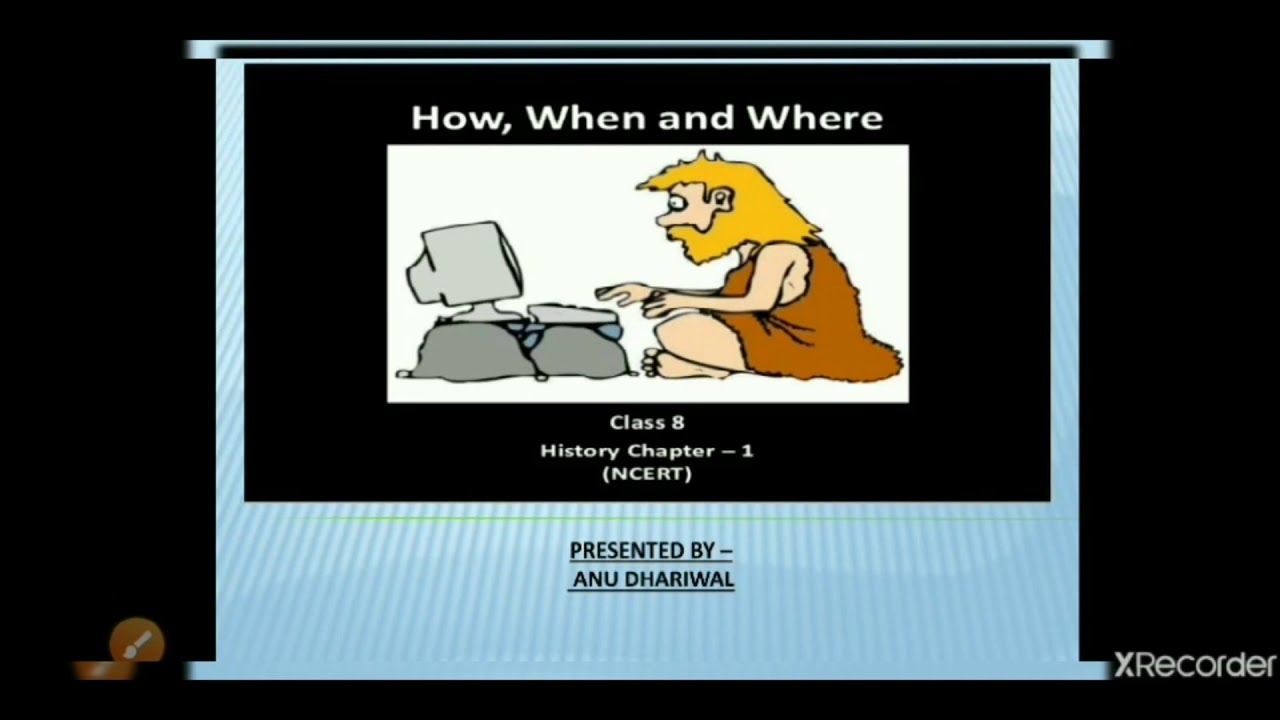 How, When and Where

Class 8
History Chapter – 1
(NCERT)

PRESENTED BY –
ANU DHARIWAL

XRecorder